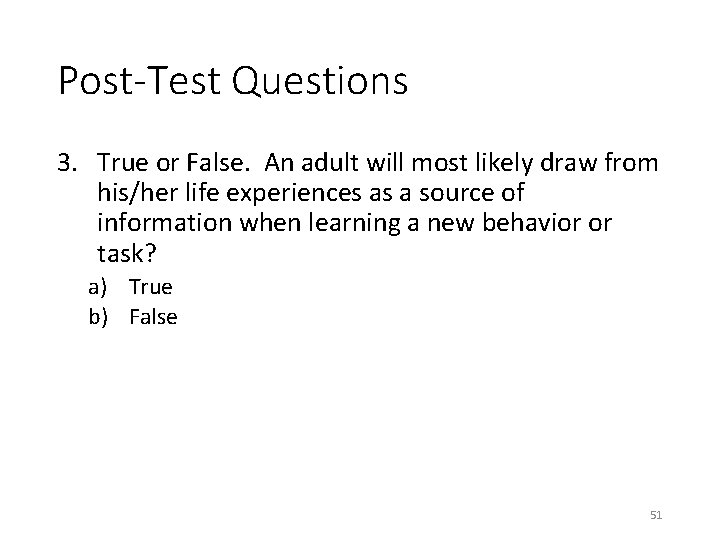 Post-Test Questions

3. True or False.  An adult will most likely draw from his/her life experiences as a source of information when learning a new behavior or task?
a) True
b) False

51